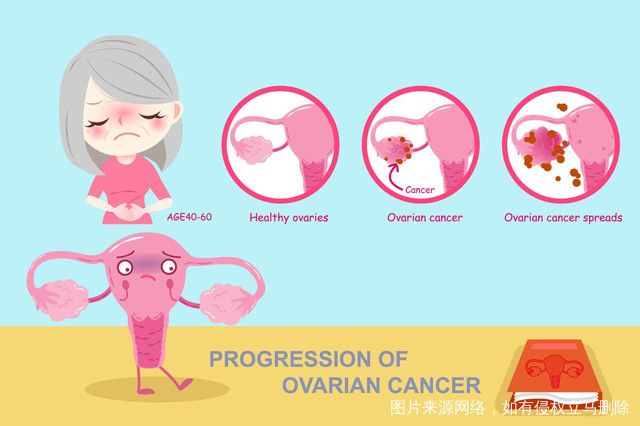 AGE40-60

Healthy ovaries

Cancer

Ovarian cancer

Ovarian cancer spreads

PROGRESSION OF OVARIAN CANCER

图片来源网络，如有侵权立马删除